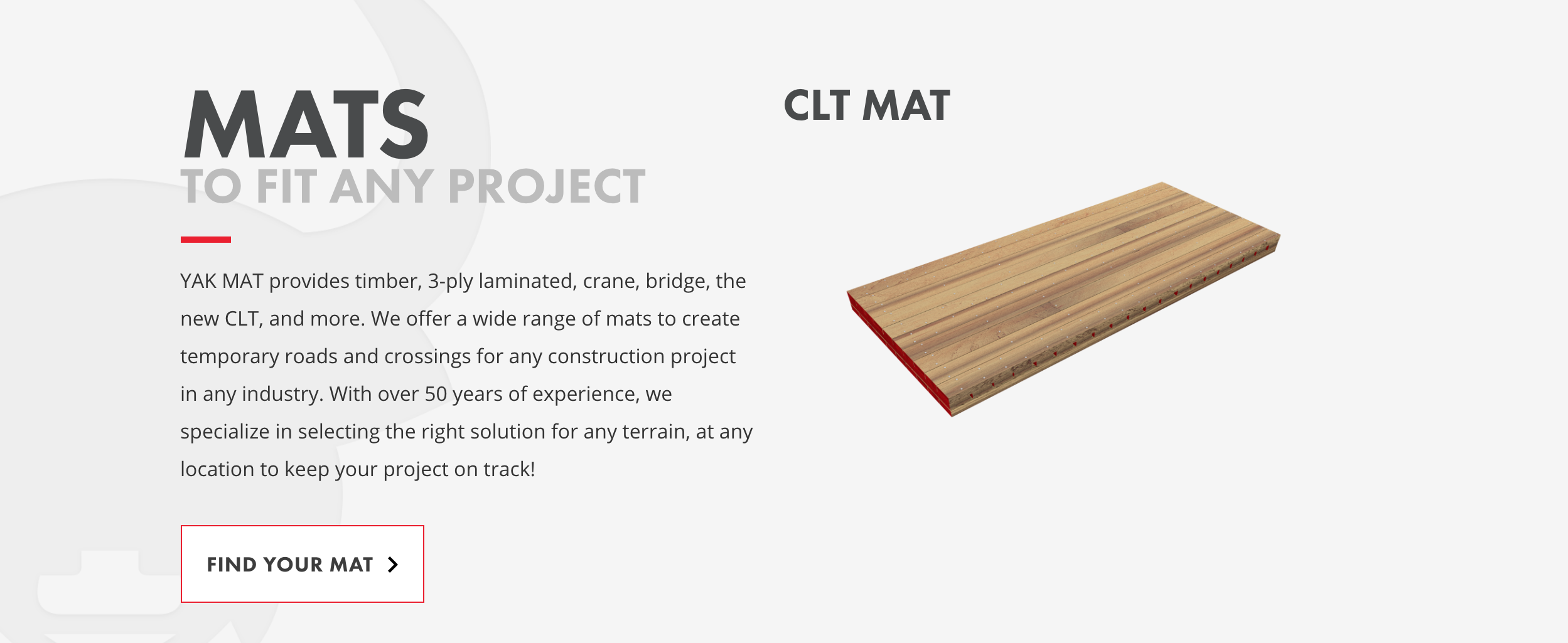 MATS
TO FIT ANY PROJECT

YAK MAT provides timber, 3-ply laminated, crane, bridge, the new CLT, and more. We offer a wide range of mats to create temporary roads and crossings for any construction project in any industry. With over 50 years of experience, we specialize in selecting the right solution for any terrain, at any location to keep your project on track!

FIND YOUR MAT

CLT MAT